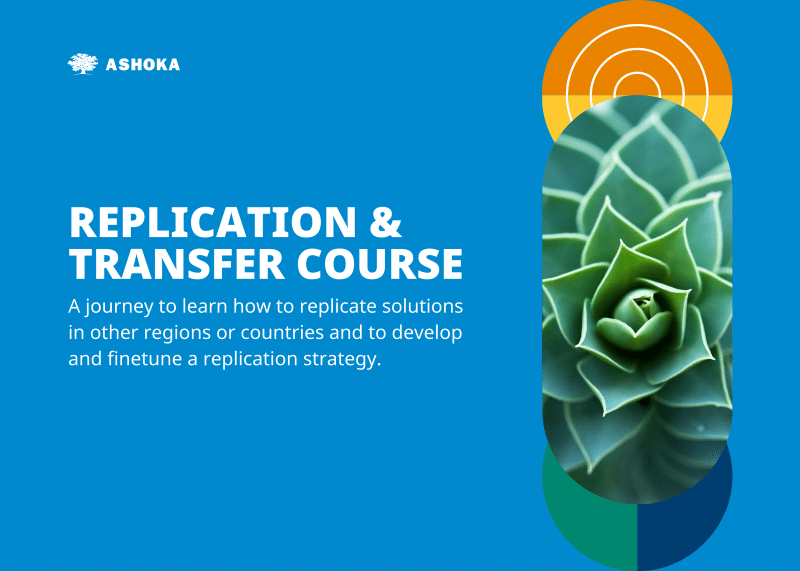 ASHOKA

REPLICATION & TRANSFER COURSE

A journey to learn how to replicate solutions in other regions or countries and to develop and finetune a replication strategy.